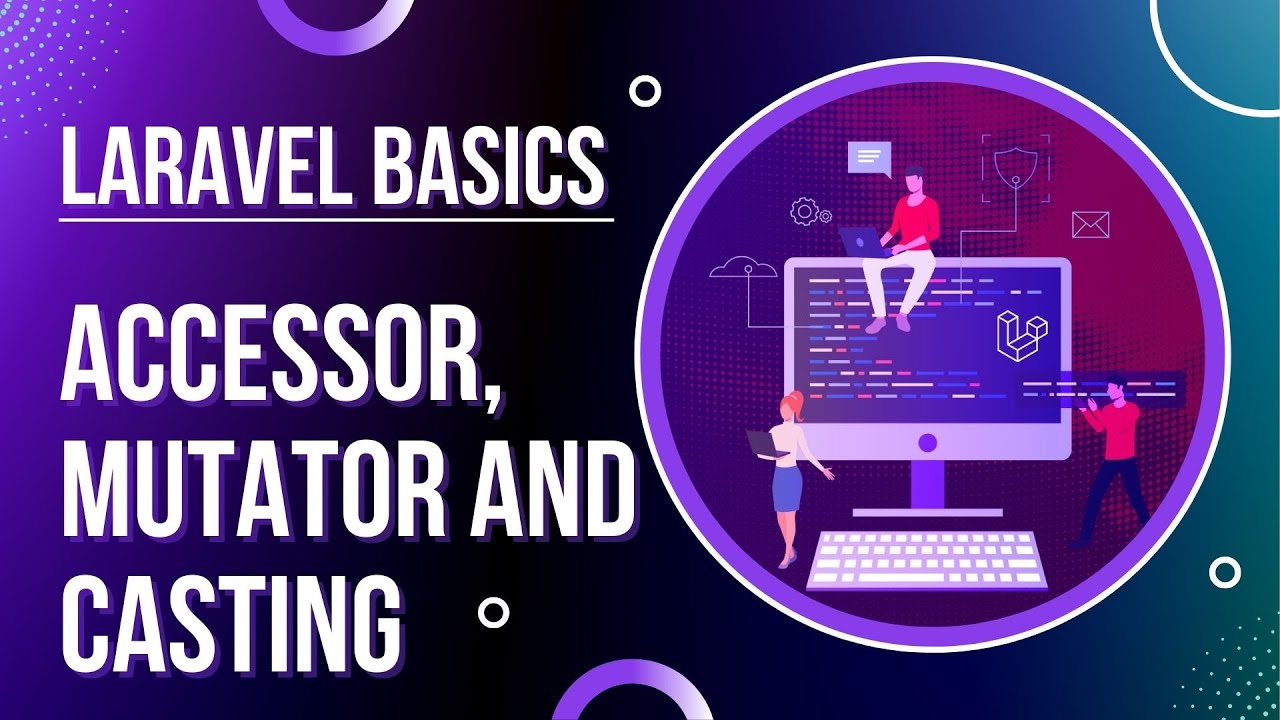 LARAVEL BASICS

ACCESSOR, MUTATOR AND CASTING